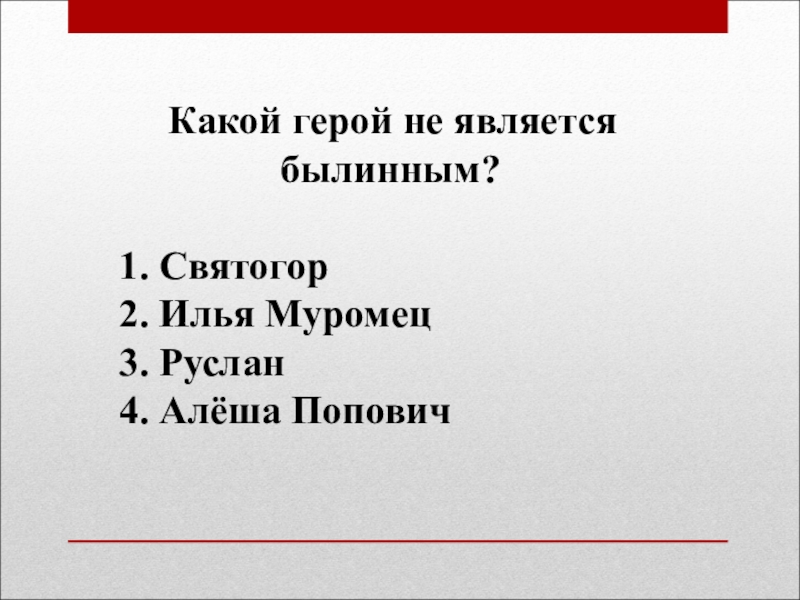 Какой герой не является былинным?

1. Святогор
2. Илья Муромец
3. Руслан
4. Алёша Попович